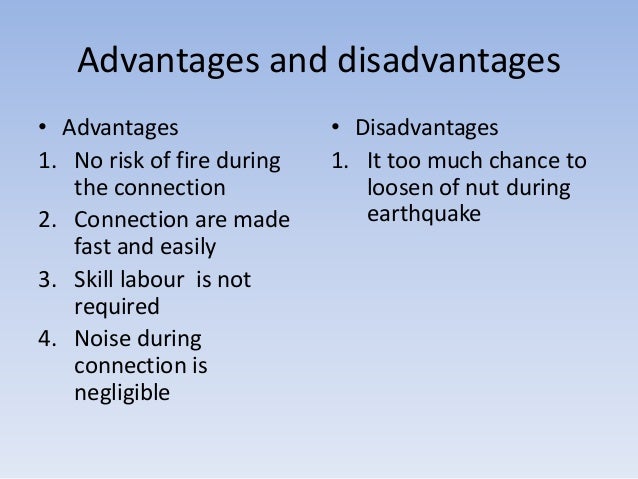 Advantages and disadvantages

• Advantages
1. No risk of fire during the connection
2. Connection are made fast and easily
3. Skill labour is not required
4. Noise during connection is negligible

• Disadvantages
1. It too much chance to loosen of nut during earthquake